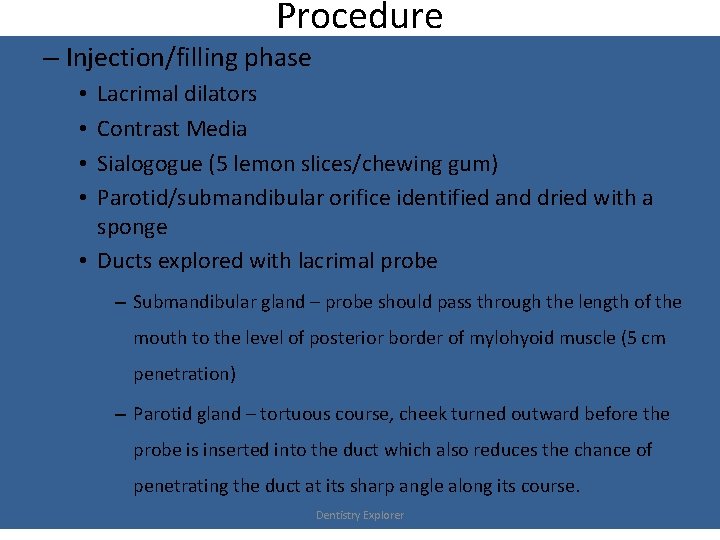 Procedure

– Injection/filling phase

• Lacrimal dilators

• Contrast Media

• Sialogogue (5 lemon slices/chewing gum)

• Parotid/submandibular orifice identified and dried with a sponge

• Ducts explored with lacrimal probe

– Submandibular gland – probe should pass through the length of the mouth to the level of posterior border of mylohyoid muscle (5 cm penetration)

– Parotid gland – tortuous course, cheek turned outward before the probe is inserted into the duct which also reduces the chance of penetrating the duct at its sharp angle along its course.

Dentistry Explorer